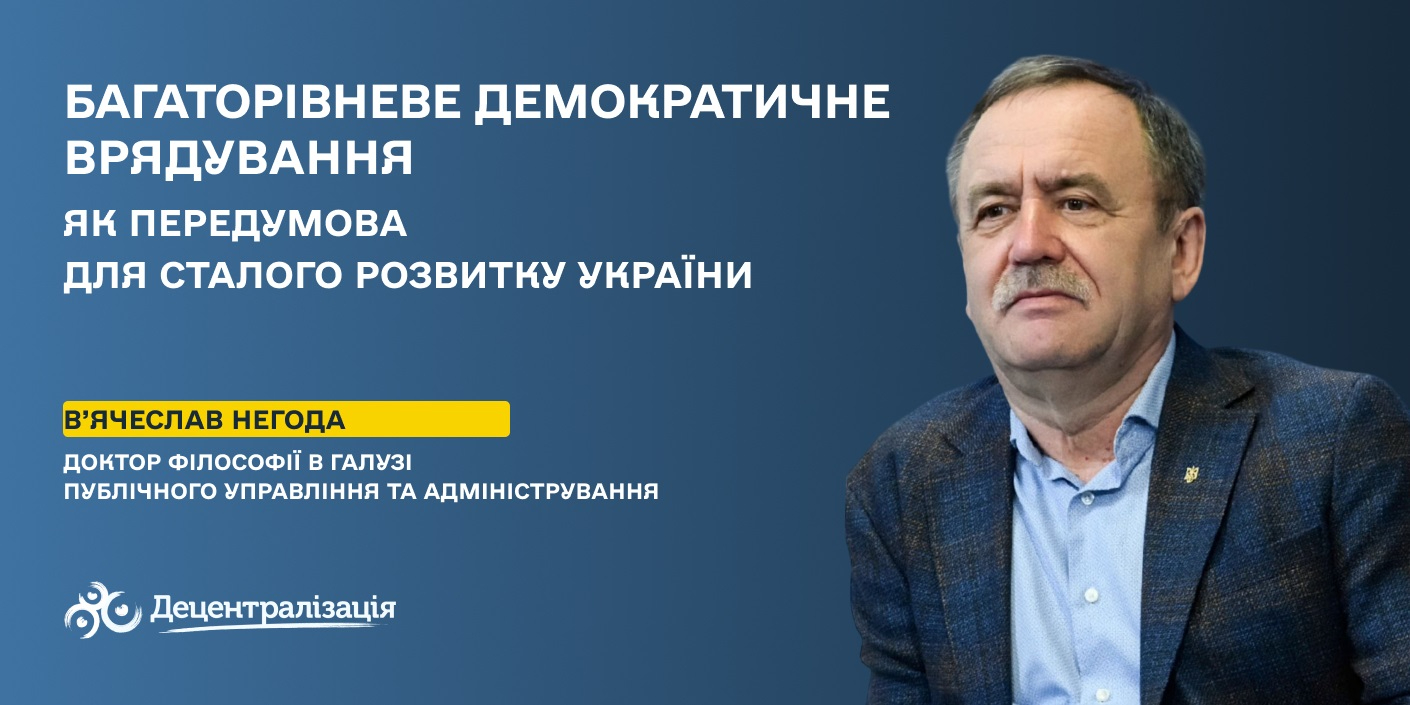 БАГАТОРІВНЕВЕ ДЕМОКРАТИЧНЕ ВРЯДУВАННЯ

ЯК ПЕРЕДУМОВА ДЛЯ СТАЛОГО РОЗВИТКУ УКРАЇНИ

В'ЯЧЕСЛАВ НЕГОДА

ДОКТОР ФІЛОСОФІЇ В ГАЛУЗІ ПУБЛІЧНОГО УПРАВЛІННЯ ТА АДМІНІСТРУВАННЯ

Децентралізація